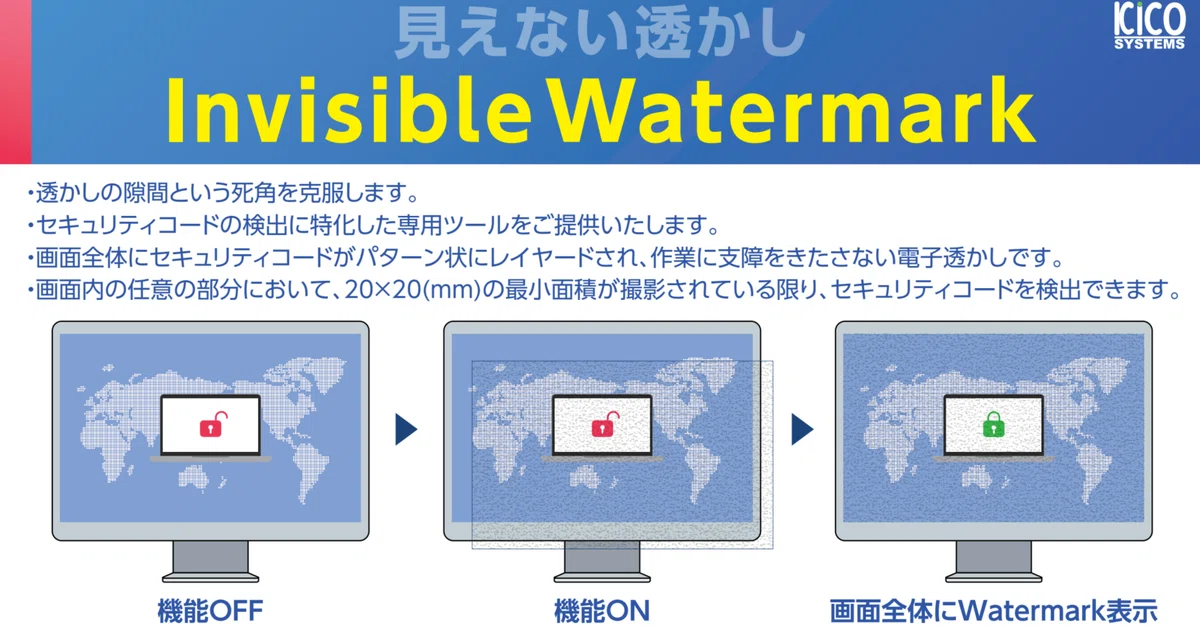 見えない透かし
ICICO SYSTEMS
Invisible Watermark

・透かしの隙間という死角を克服します。
・セキュリティコードの検出に特化した専用ツールをご提供いたします。
・画面全体にセキュリティコードがパターン状にレイヤードされ、作業に支障をきたさない電子透かしです。
・画面内の任意の部分において、20×20(mm)の最小面積が撮影されている限り、セキュリティコードを検出できます。

機能OFF
機能ON
画面全体にWatermark表示